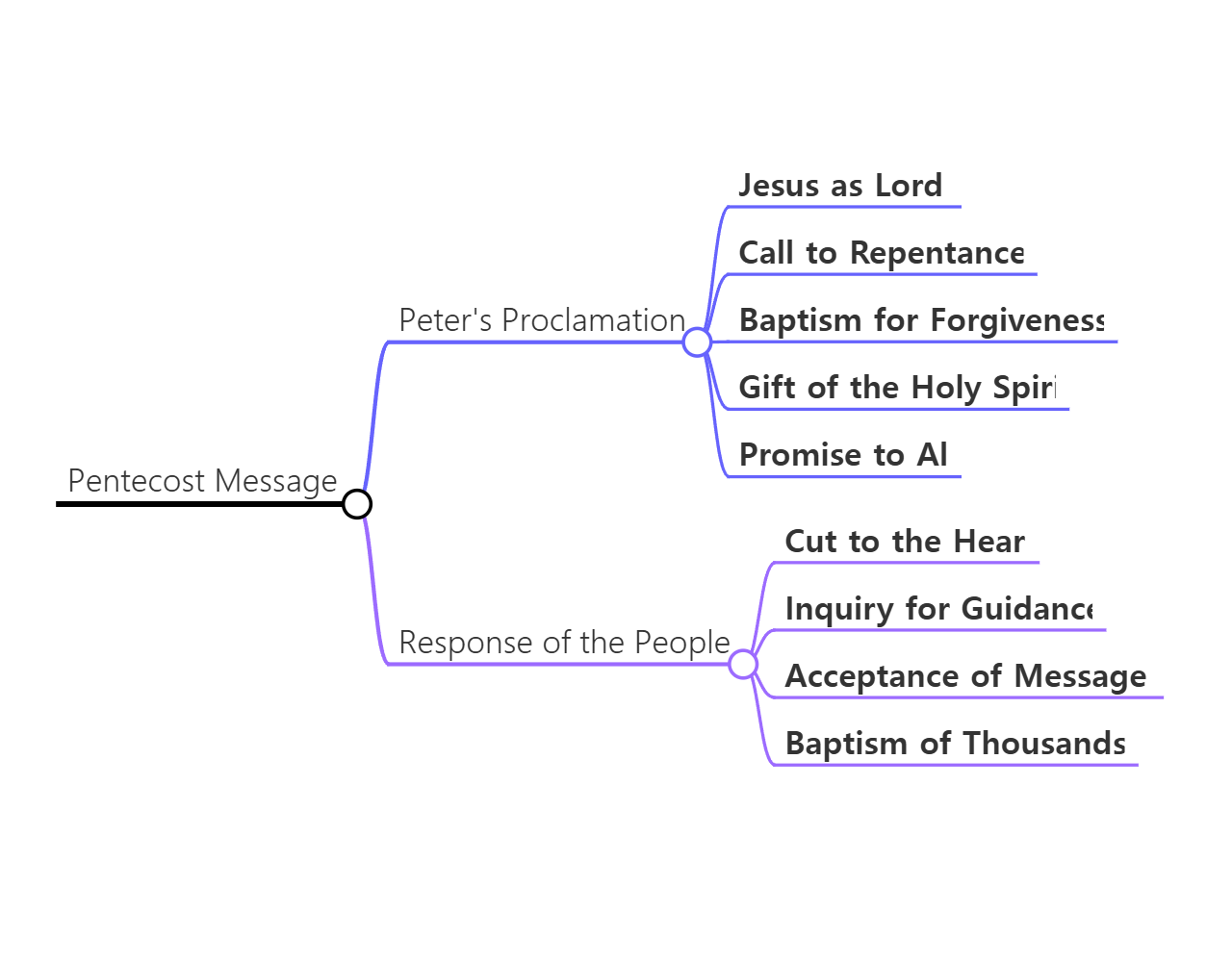 Pentecost Message

Peter's Proclamation

Jesus as Lord

Call to Repentance

Baptism for Forgiveness

Gift of the Holy Spiri

Promise to Al

Response of the People

Cut to the Hear

Inquiry for Guidance

Acceptance of Message

Baptism of Thousands